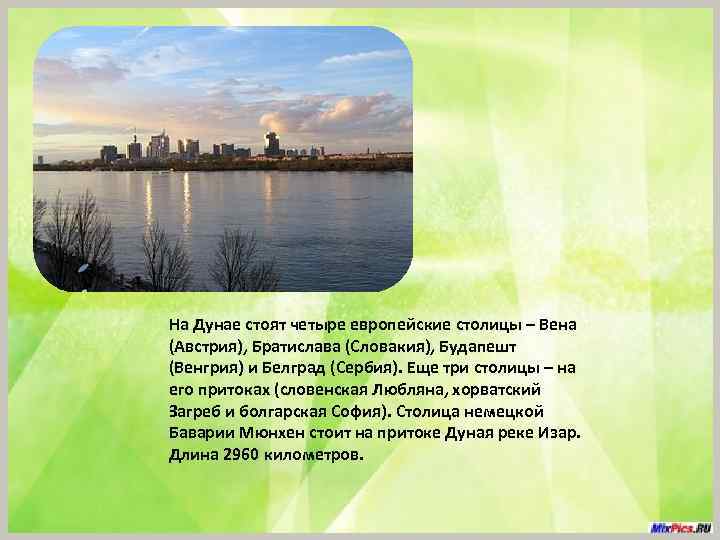 На Дунае стоят четыре европейские столицы – Вена (Австрия), Братислава (Словакия), Будапешт (Венгрия) и Белград (Сербия). Еще три столицы – на его притоках (словенская Любляна, хорватский Загреб и болгарская София). Столица немецкой Баварии Мюнхен стоит на притоке Дуная реке Изар. Длина 2960 километров.

MixPics.RU